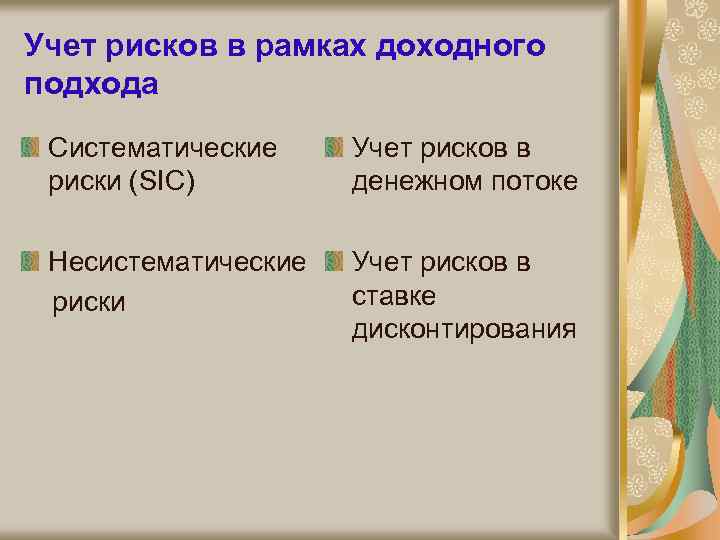 Учет рисков в рамках доходного подхода

Систематические риски (SIC)

Несистематические риски

Учет рисков в денежном потоке

Учет рисков в ставке дисконтирования